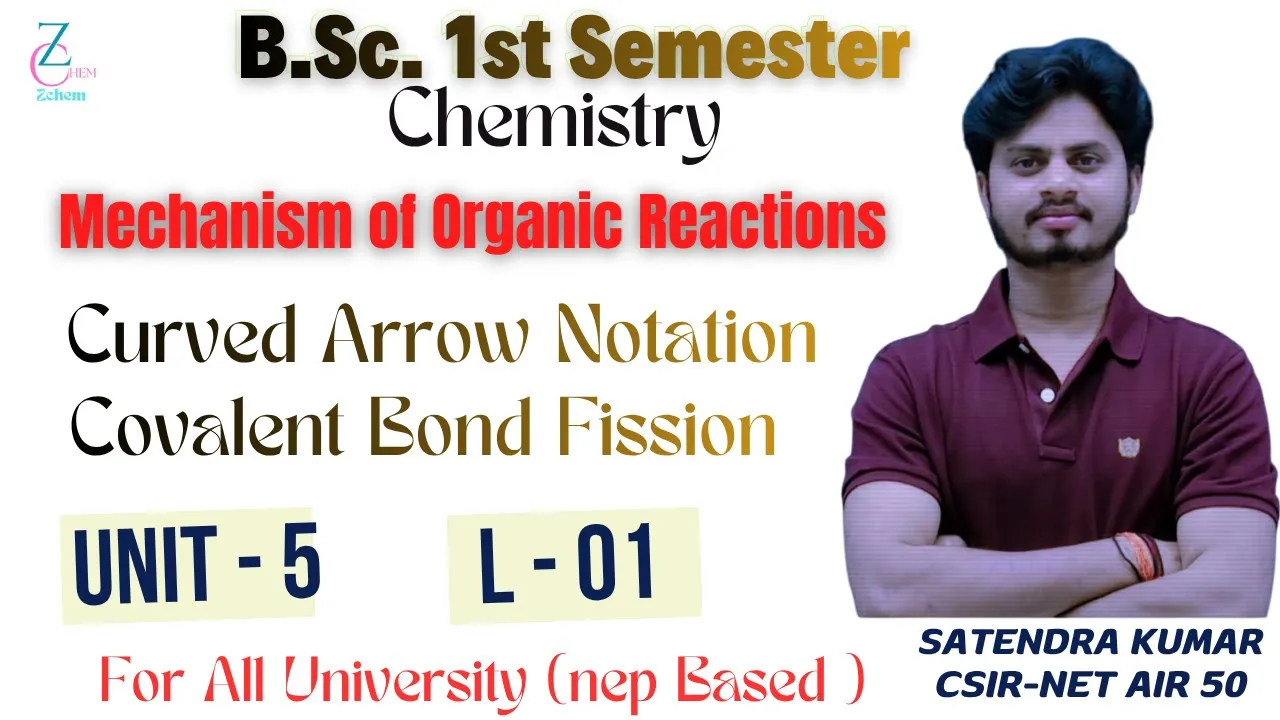 ZCHEM
Zchem

B.Sc. 1st Semester
Chemistry

Mechanism of Organic Reactions

Curved Arrow Notation
Covalent Bond Fission

UNIT - 5

L - 01

For All University (nep Based )

SATENDRA KUMAR
CSIR-NET AIR 50